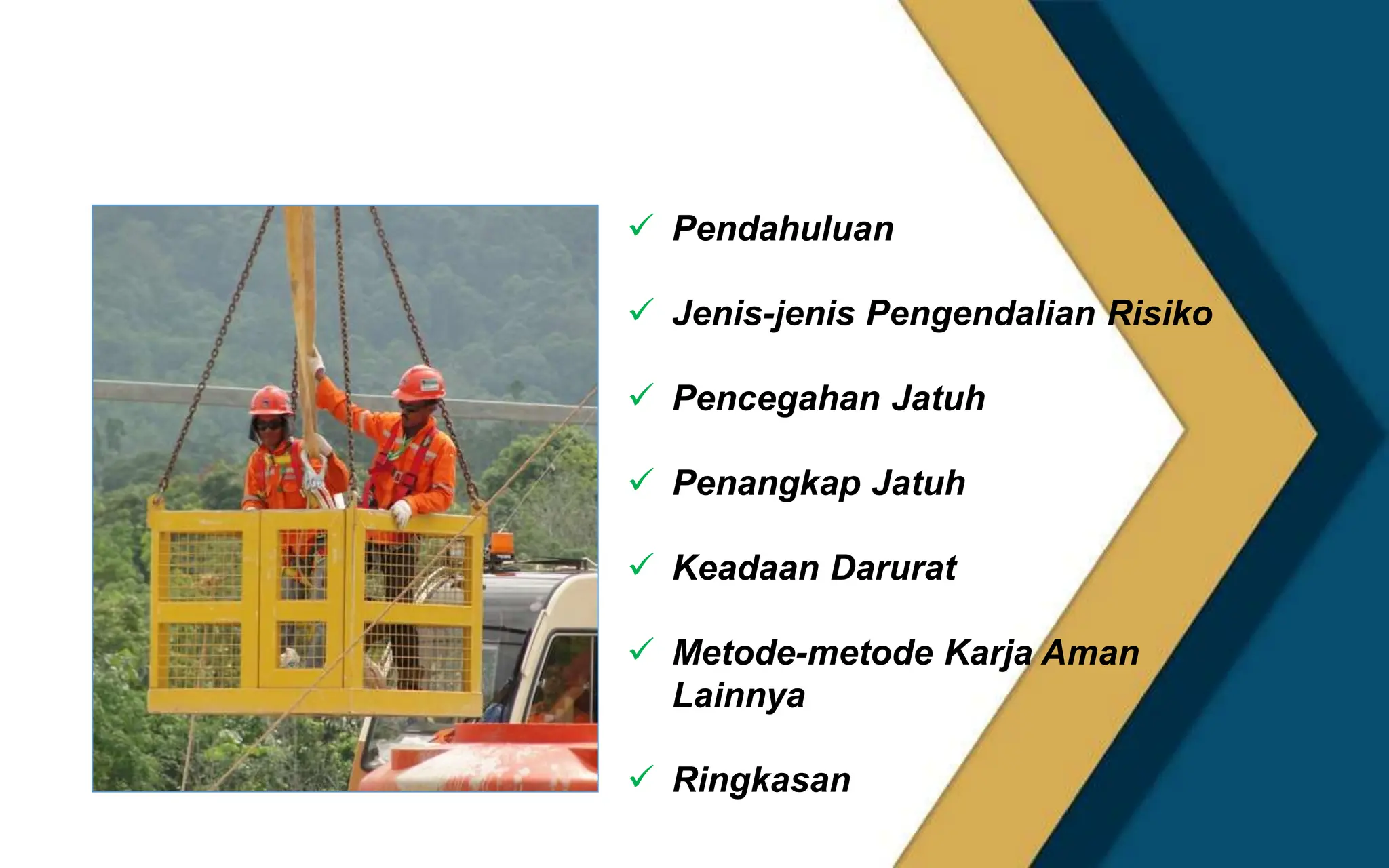 ✓ Pendahuluan

✓ Jenis-jenis Pengendalian Risiko

✓ Pencegahan Jatuh

✓ Penangkap Jatuh

✓ Keadaan Darurat

✓ Metode-metode Karja Aman Lainnya

✓ Ringkasan